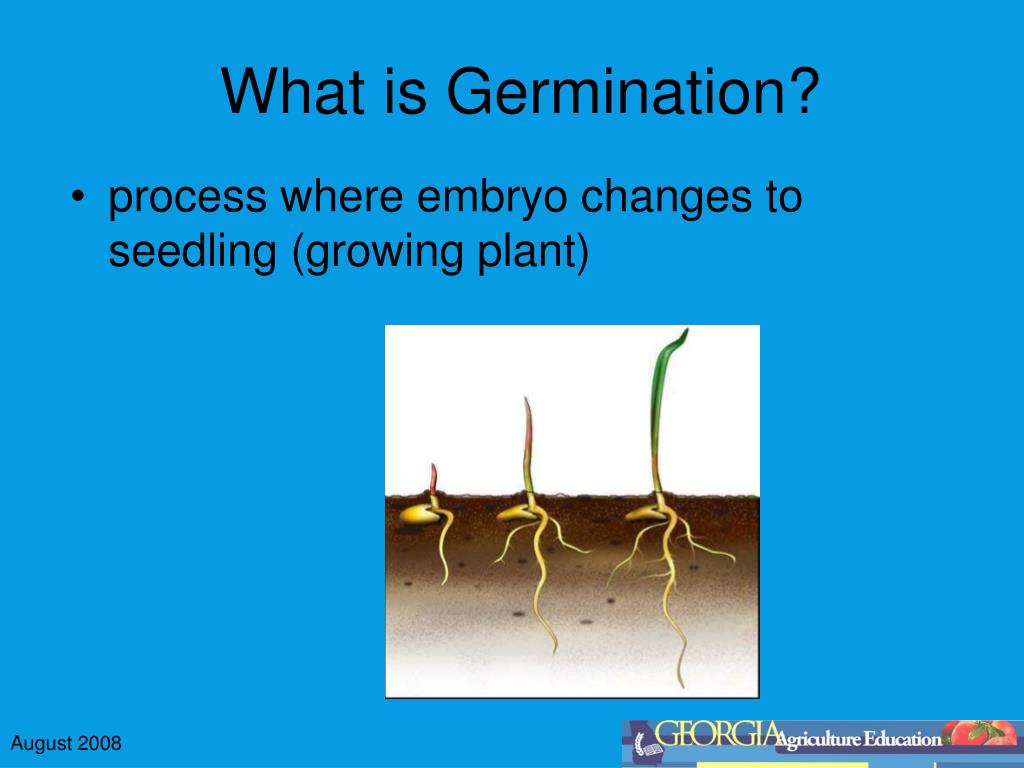 What is Germination?

• process where embryo changes to seedling (growing plant)

August 2008

GEORGIA Agriculture Education